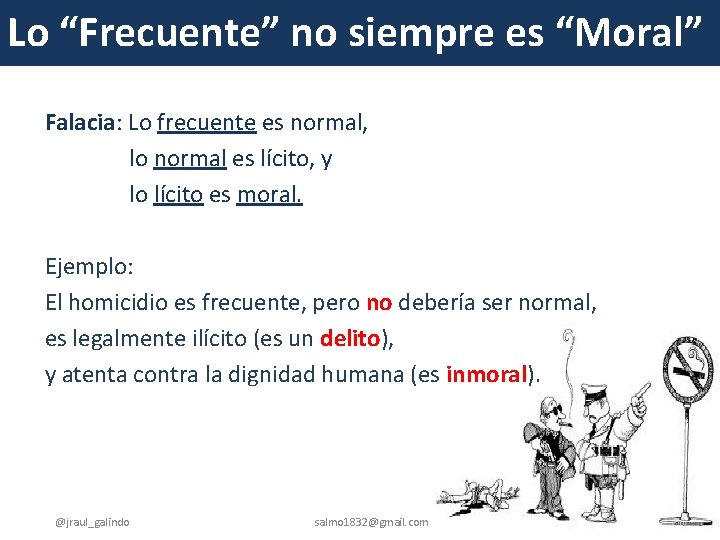 Lo “Frecuente” no siempre es “Moral”

Falacia: Lo frecuente es normal,
lo normal es lícito, y
lo lícito es moral.

Ejemplo:
El homicidio es frecuente, pero no debería ser normal,
es legalmente ilícito (es un delito),
y atenta contra la dignidad humana (es inmoral).

@jraul_galindo salmo1832@gmail.com